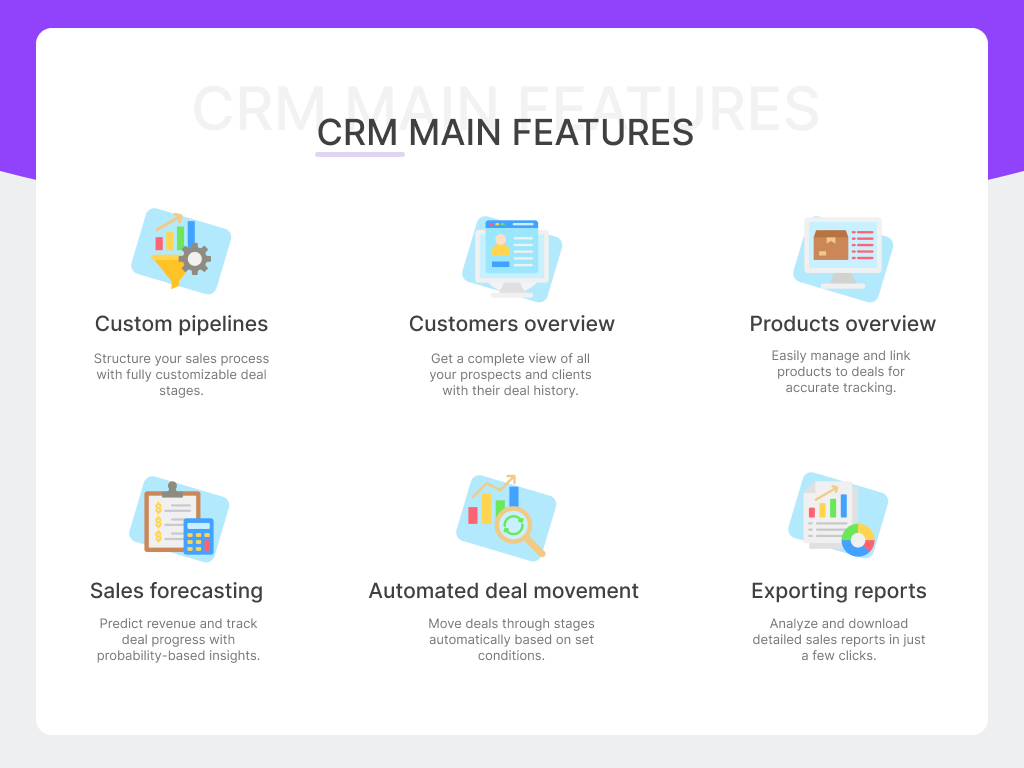 CRM MAIN FEATURES

CRM MAIN FEATURES

Custom pipelines

Structure your sales process with fully customizable deal stages.

Customers overview

Get a complete view of all your prospects and clients with their deal history.

Products overview

Easily manage and link products to deals for accurate tracking.

Sales forecasting

Predict revenue and track deal progress with probability-based insights.

Automated deal movement

Move deals through stages automatically based on set conditions.

Exporting reports

Analyze and download detailed sales reports in just a few clicks.